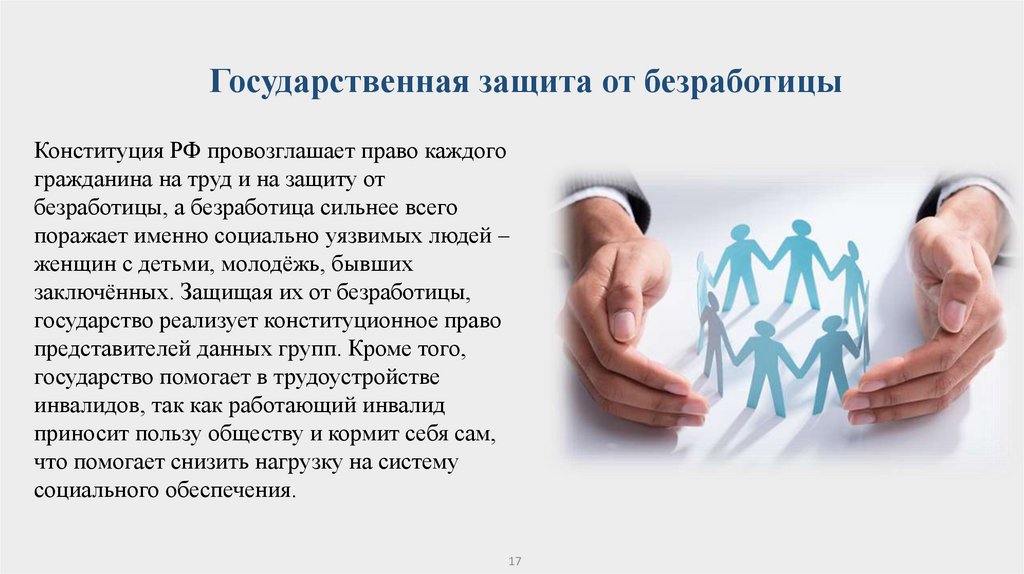 Государственная защита от безработицы

Конституция РФ провозглашает право каждого гражданина на труд и на защиту от безработицы, а безработица сильнее всего поражает именно социально уязвимых людей – женщин с детьми, молодёжь, бывших заключённых. Защищая их от безработицы, государство реализует конституционное право представителей данных групп. Кроме того, государство помогает в трудоустройстве инвалидов, так как работающий инвалид приносит пользу обществу и кормит себя сам, что помогает снизить нагрузку на систему социального обеспечения.

17